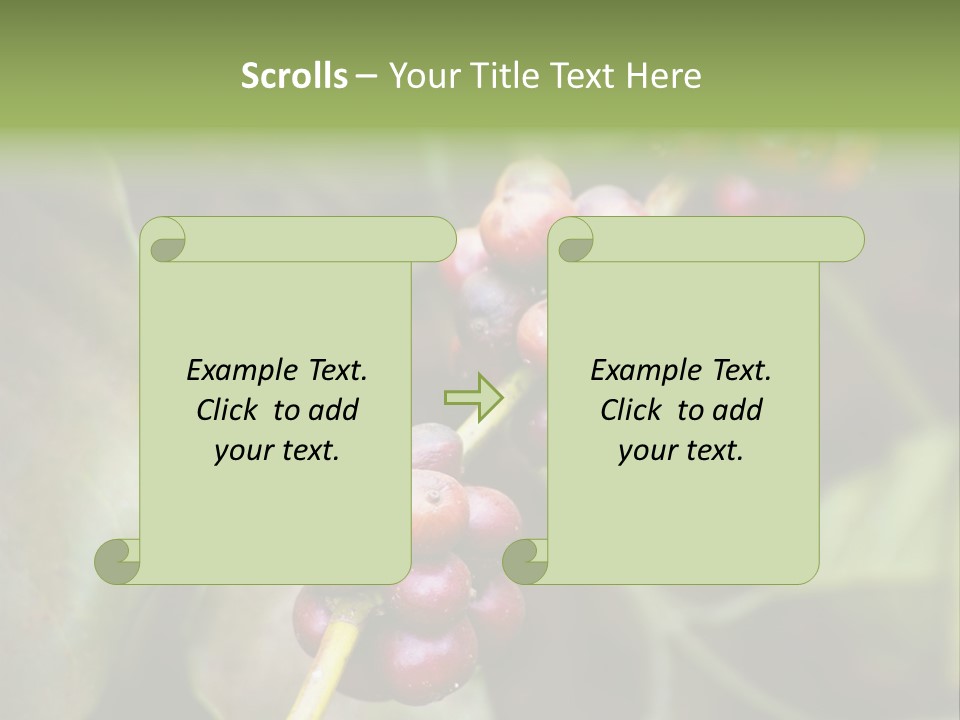 Scrolls – Your Title Text Here

Example Text. Click to add your text.

Example Text. Click to add your text.